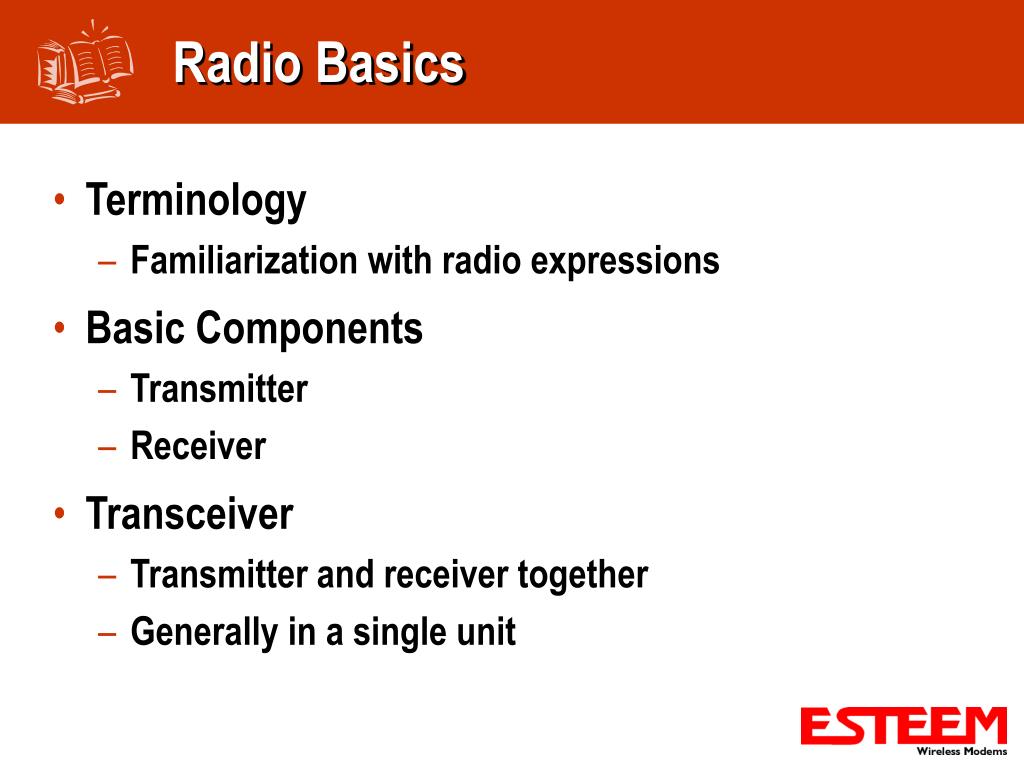 Radio Basics

• Terminology
– Familiarization with radio expressions

• Basic Components
– Transmitter
– Receiver

• Transceiver
– Transmitter and receiver together
– Generally in a single unit

ESTEEM
Wireless Modems